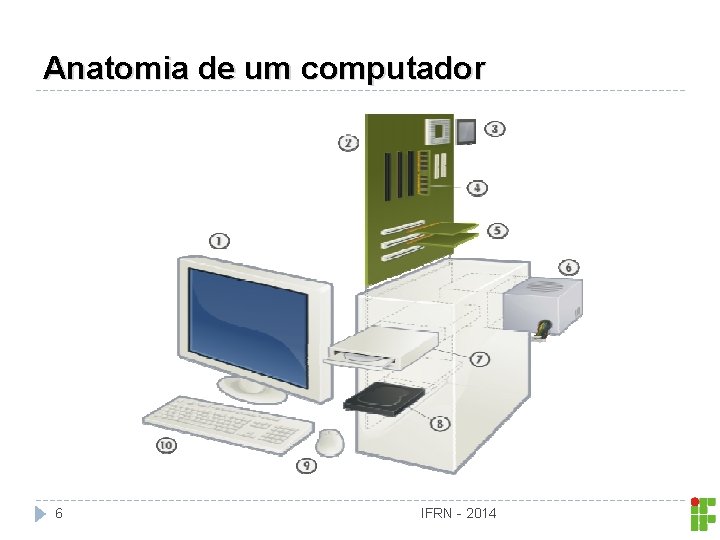 Anatomia de um computador

2
3
4
5
1
6
7
8
10
9

6
IFRN - 2014